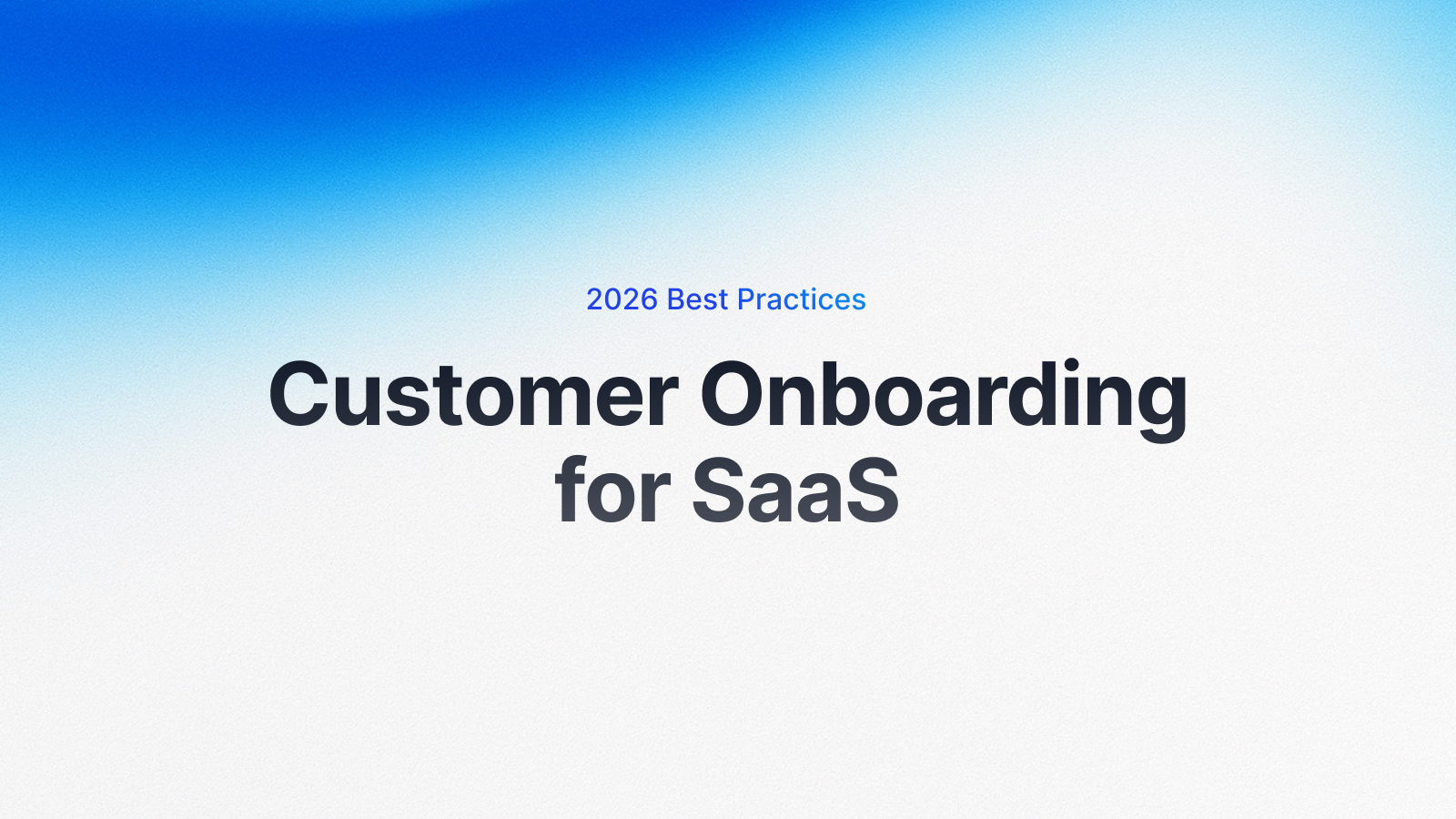 2026 Best Practices

Customer Onboarding for SaaS